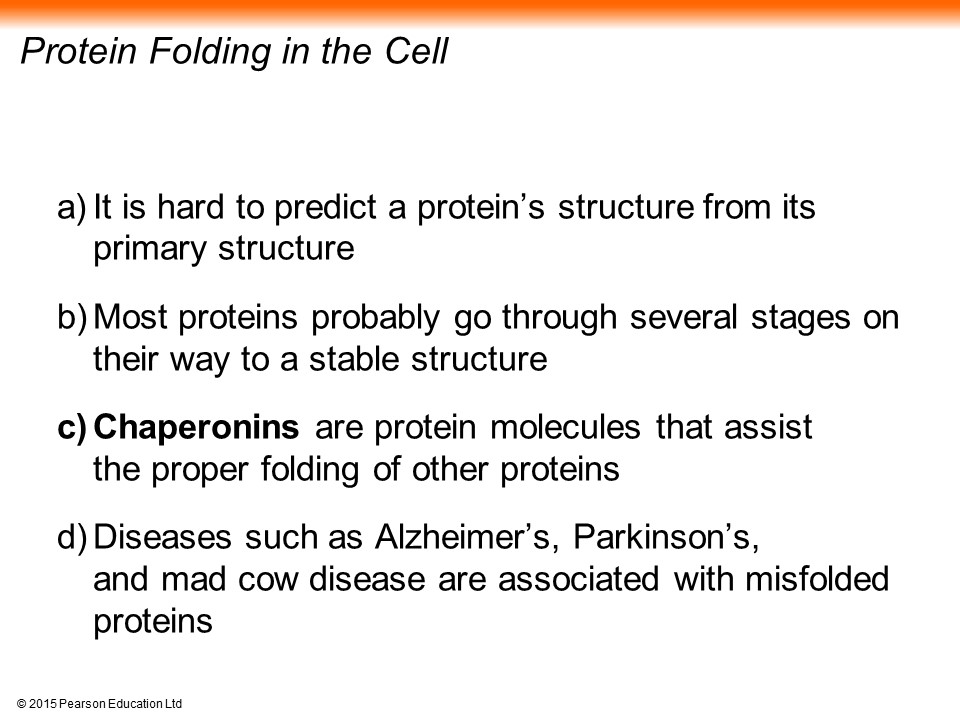 Protein Folding in the Cell

a) It is hard to predict a protein’s structure from its primary structure

b) Most proteins probably go through several stages on their way to a stable structure

c) Chaperonins are protein molecules that assist the proper folding of other proteins

d) Diseases such as Alzheimer’s, Parkinson’s, and mad cow disease are associated with misfolded proteins

© 2015 Pearson Education Ltd